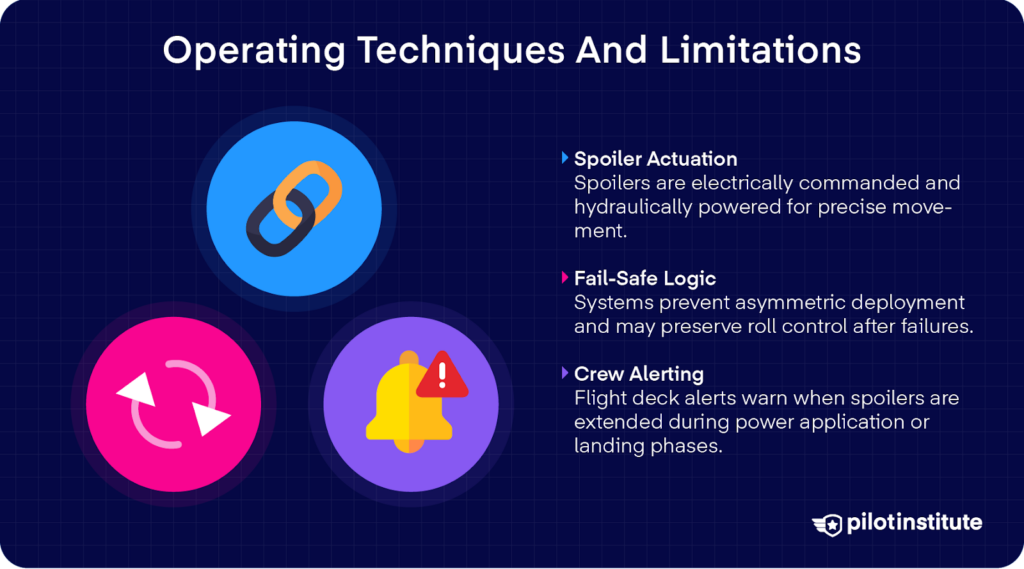 Operating Techniques And Limitations

Spoiler Actuation
Spoilers are electrically commanded and hydraulically powered for precise movement.

Fail-Safe Logic
Systems prevent asymmetric deployment and may preserve roll control after failures.

Crew Alerting
Flight deck alerts warn when spoilers are extended during power application or landing phases.

pilotinstitute